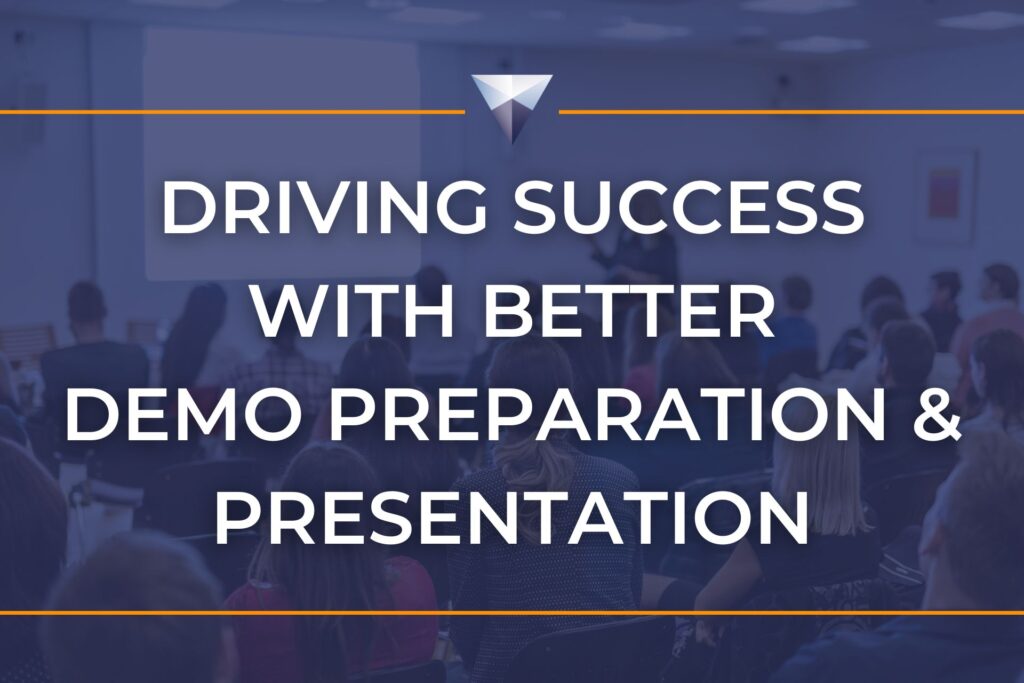 DRIVING SUCCESS WITH BETTER DEMO PREPARATION & PRESENTATION